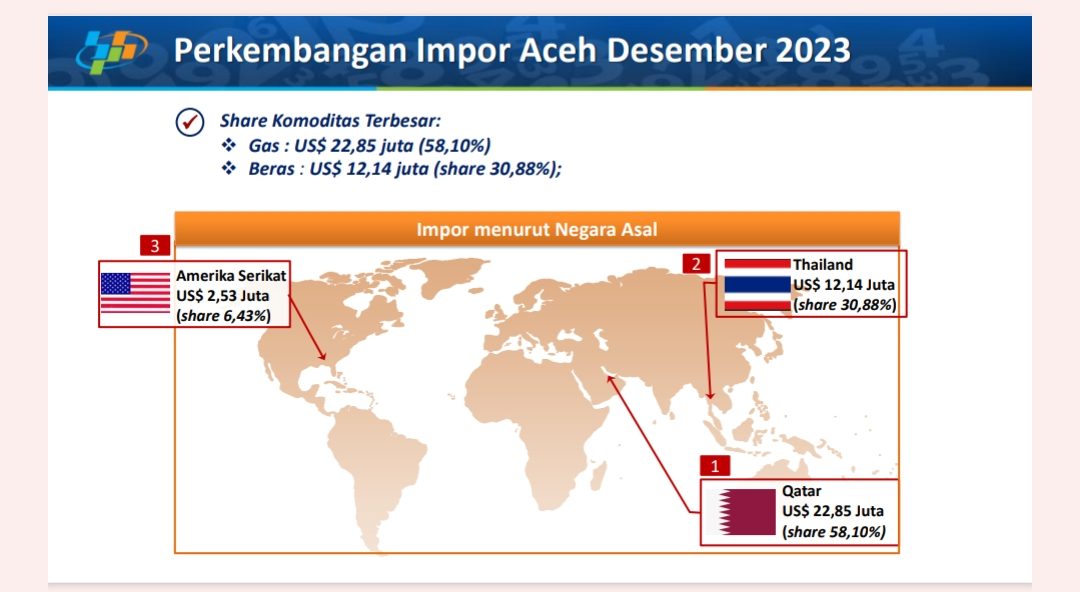 Perkembangan Impor Aceh Desember 2023

Share Komoditas Terbesar:
❖ Gas : US$ 22,85 juta (58,10%)
❖ Beras : US$ 12,14 juta (share 30,88%);

Impor menurut Negara Asal

3
Amerika Serikat
US$ 2,53 Juta
(share 6,43%)

2
Thailand
US$ 12,14 Juta
(share 30,88%)

1
Qatar
US$ 22,85 Juta
(share 58,10%)